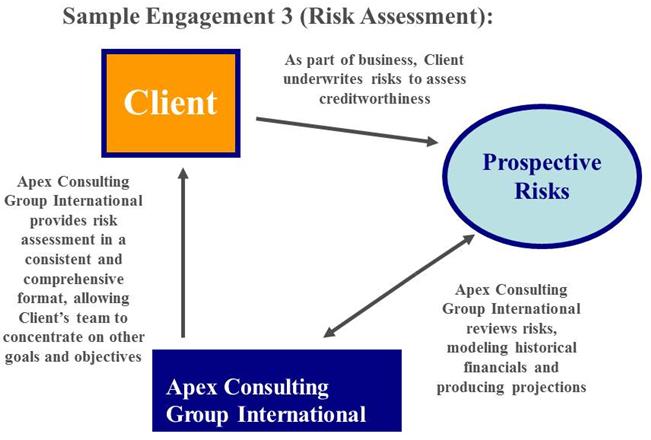 Sample Engagement 3 (Risk Assessment):

Client

As part of business, Client underwrites risks to assess creditworthiness

Prospective Risks

Apex Consulting Group International provides risk assessment in a consistent and comprehensive format, allowing Client's team to concentrate on other goals and objectives

Apex Consulting Group International reviews risks, modeling historical financials and producing projections

Apex Consulting Group International